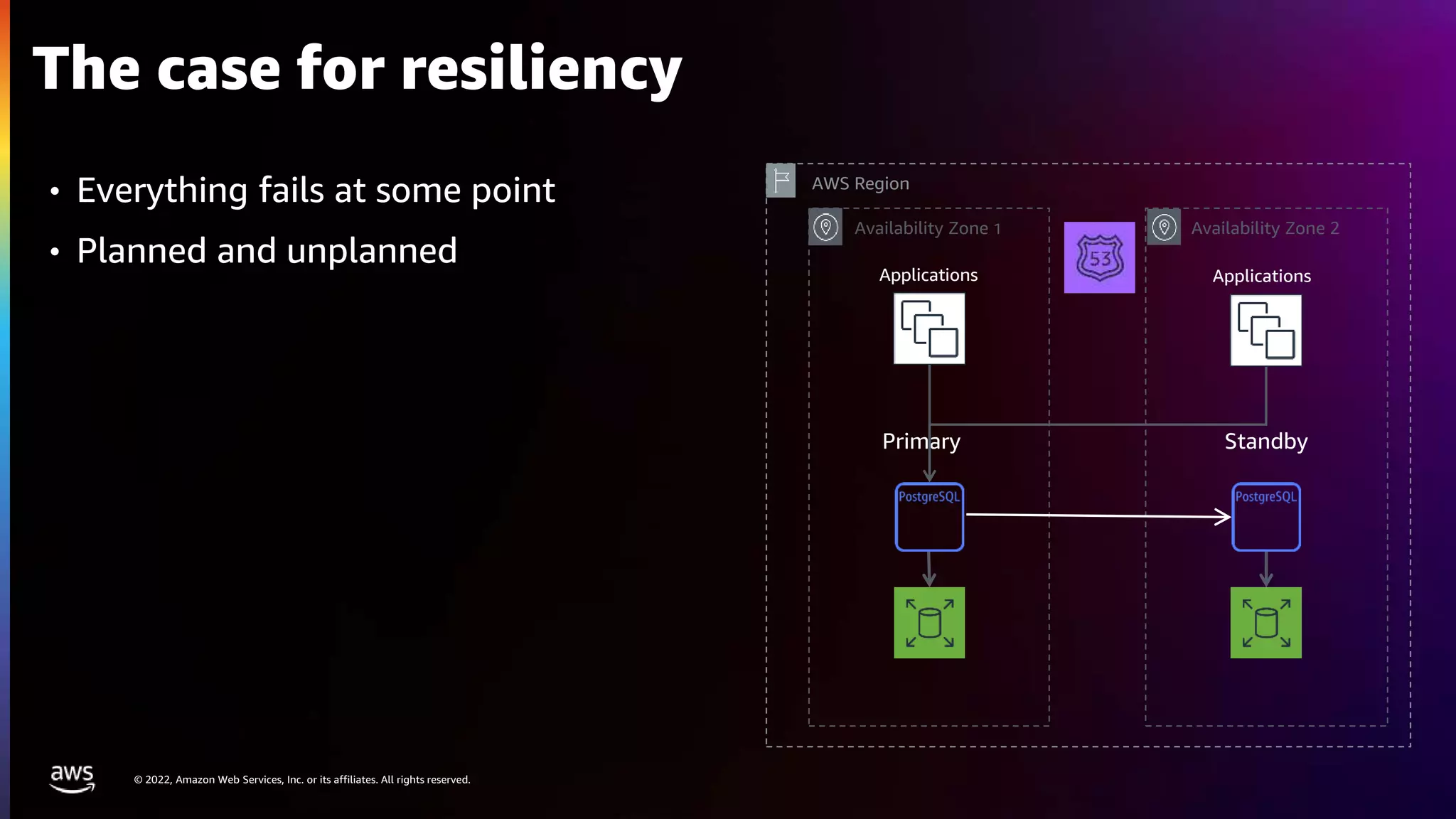 The case for resiliency

• Everything fails at some point
• Planned and unplanned

AWS Region

Availability Zone 1

53

Availability Zone 2

Applications

Applications

Primary

Standby

PostgreSQL

PostgreSQL

aws

© 2022, Amazon Web Services, Inc. or its affiliates. All rights reserved.